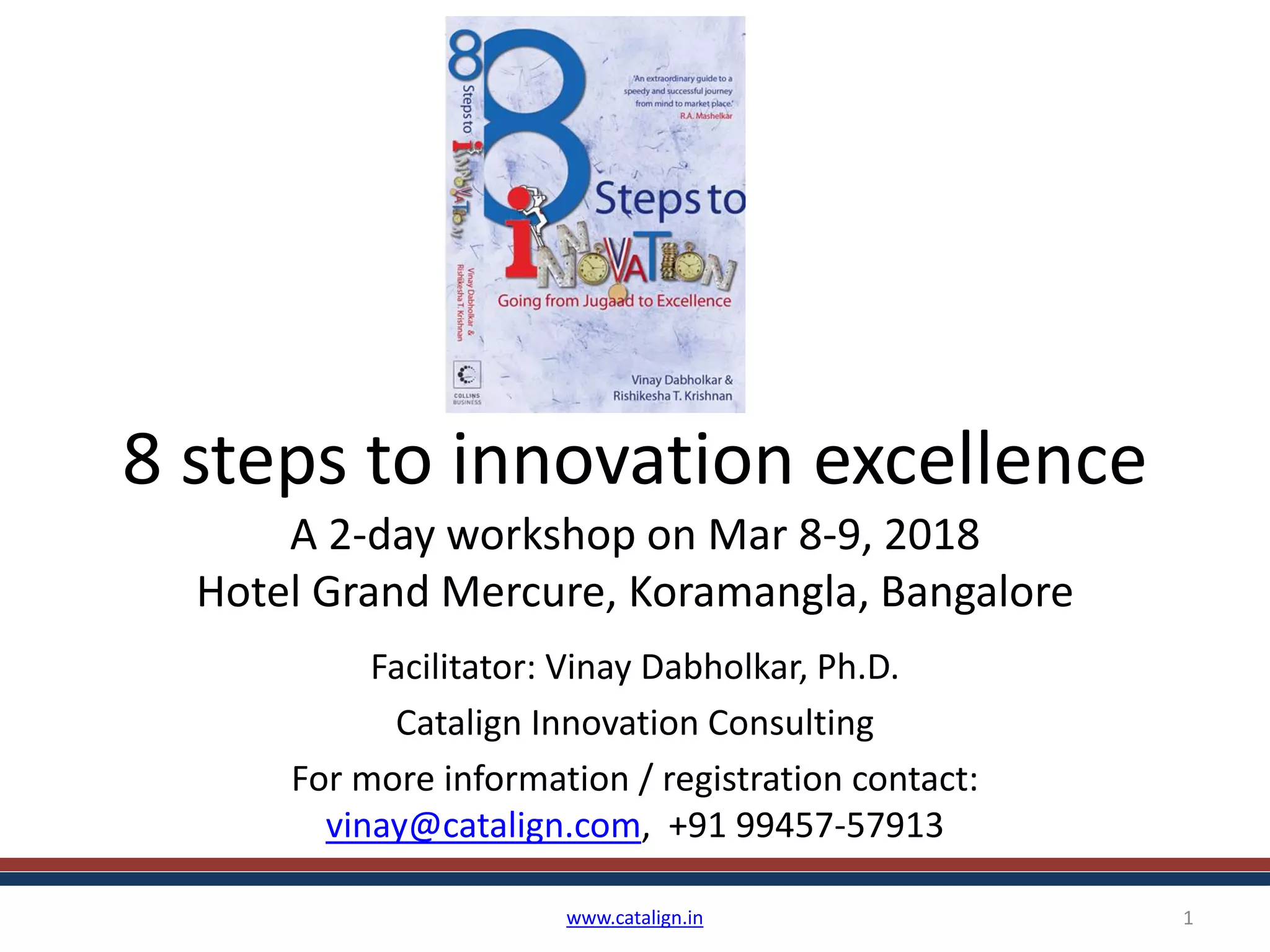 8 Steps to INNOVATION Vinay Dabholkar & Rishikesha T. Krishnan

COLLINS BUSINESS

'An extraordinary guide to a speedy and successful journey from mind to market place.'
R.A. Mashelkar

8 Steps to INNOVATION
Going from Jugaad to Excellence

Vinay Dabholkar &
Rishikesha T. Krishnan

8 steps to innovation excellence

A 2-day workshop on Mar 8-9, 2018
Hotel Grand Mercure, Koramangla, Bangalore

Facilitator: Vinay Dabholkar, Ph.D.

Catalign Innovation Consulting

For more information / registration contact:
vinay@catalign.com, +91 99457-57913

www.catalign.in

1